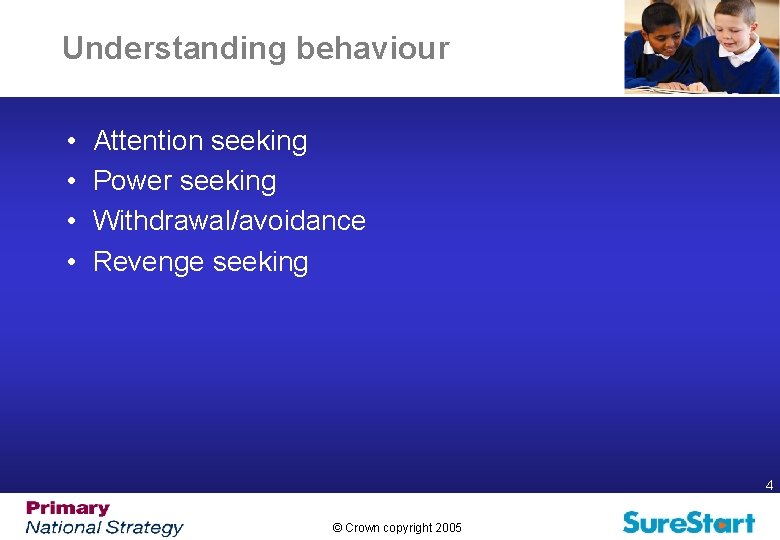 Understanding behaviour

• Attention seeking
• Power seeking
• Withdrawal/avoidance
• Revenge seeking

4

Primary
National Strategy

© Crown copyright 2005

SureStart